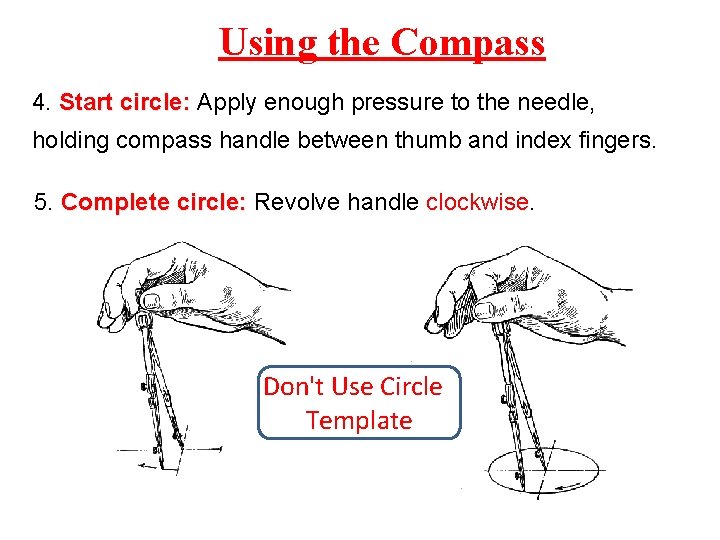 Using the Compass

4. Start circle: Apply enough pressure to the needle, holding compass handle between thumb and index fingers.

5. Complete circle: Revolve handle clockwise.

Don't Use Circle Template